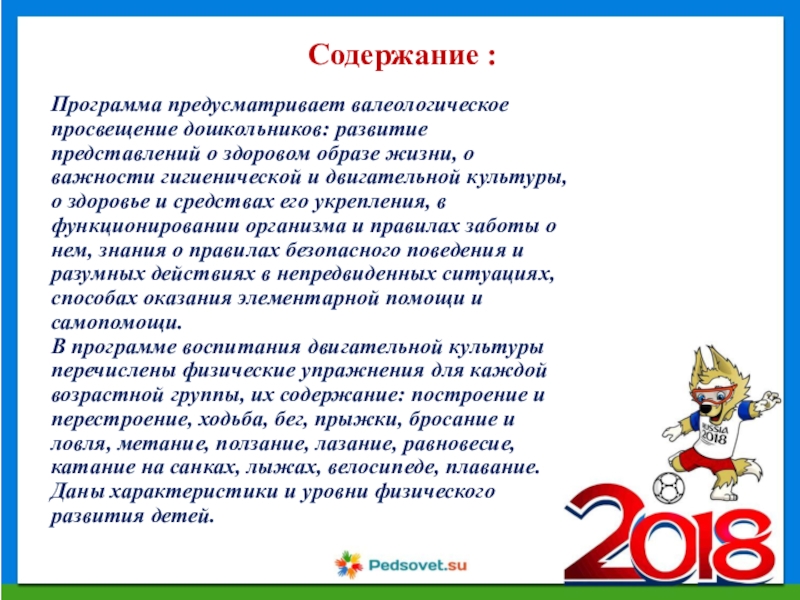 Содержание :

Программа предусматривает валеологическое просвещение дошкольников: развитие представлений о здоровом образе жизни, о важности гигиенической и двигательной культуры, о здоровье и средствах его укрепления, в функционировании организма и правилах заботы о нем, знания о правилах безопасного поведения и разумных действиях в непредвиденных ситуациях, способах оказания элементарной помощи и самопомощи.
В программе воспитания двигательной культуры перечислены физические упражнения для каждой возрастной группы, их содержание: построение и перестроение, ходьба, бег, прыжки, бросание и ловля, метание, ползание, лазание, равновесие, катание на санках, лыжах, велосипеде, плавание. Даны характеристики и уровни физического развития детей.

RUSSIA 2018

2018

Pedsovet.su